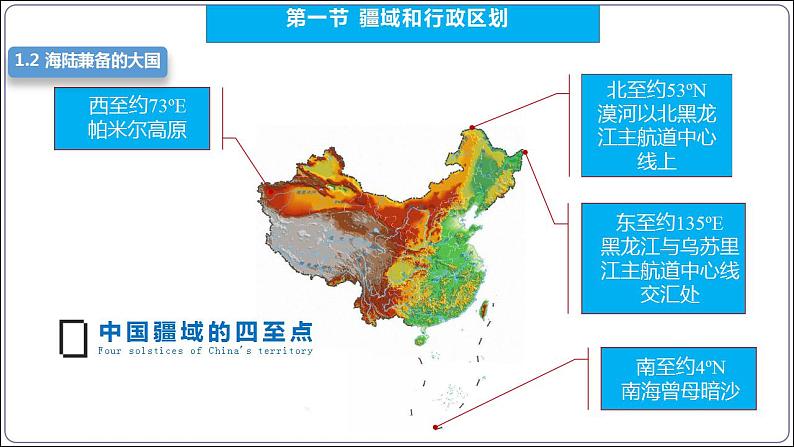 第一节 疆域和行政区划

1.2 海陆兼备的大国

西至约73ºE
帕米尔高原

北至约53ºN
漠河以北黑龙江主航道中心线上

东至约135ºE
黑龙江与乌苏里江主航道中心线交汇处

中国疆域的四至点
Four solstices of China's territory

南至约4ºN
南海曾母暗沙